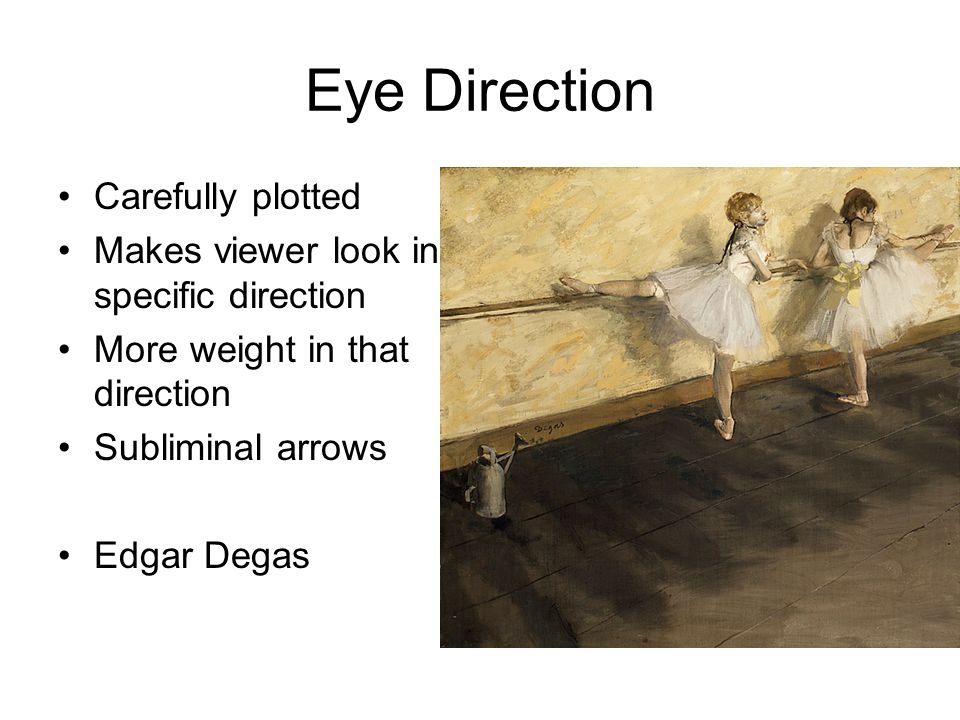 Eye Direction

• Carefully plotted
• Makes viewer look in specific direction
• More weight in that direction
• Subliminal arrows

• Edgar Degas

Degas